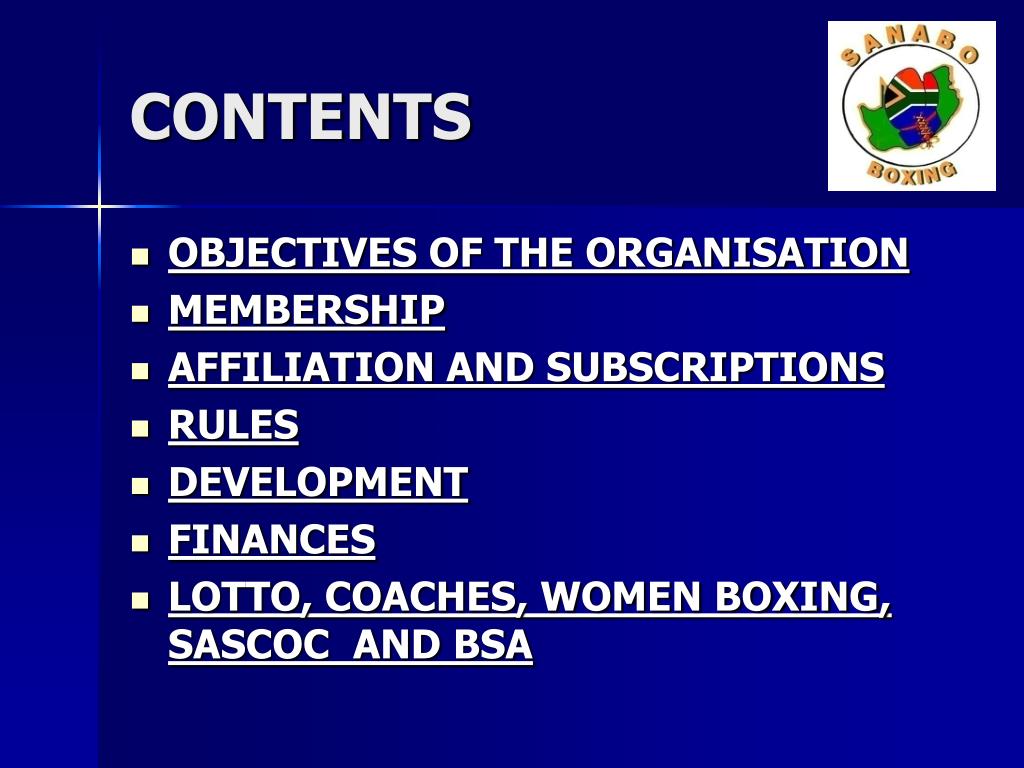 CONTENTS

SANABO BOXING

- OBJECTIVES OF THE ORGANISATION
- MEMBERSHIP
- AFFILIATION AND SUBSCRIPTIONS
- RULES
- DEVELOPMENT
- FINANCES
- LOTTO, COACHES, WOMEN BOXING, SASCOC AND BSA